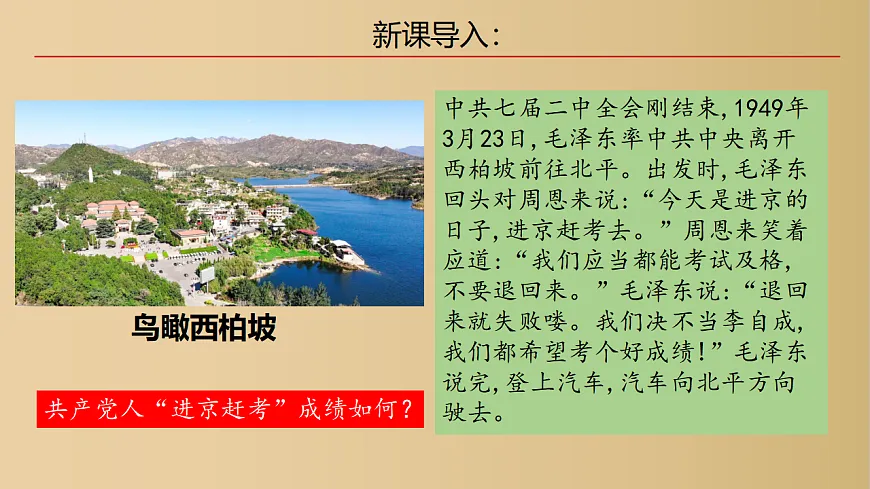 新课导入：

鸟瞰西柏坡

共产党人“进京赶考”成绩如何？

中共七届二中全会刚结束，1949年3月23日，毛泽东率中共中央离开西柏坡前往北平。出发时，毛泽东回头对周恩来说：“今天是进京的日子，进京赶考去。”周恩来笑着应道：“我们应当都能考试及格，不要退回来。”毛泽东说：“退回来就失败喽。我们决不当李自成，我们都希望考个好成绩！”毛泽东说完，登上汽车，汽车向北平方向驶去。